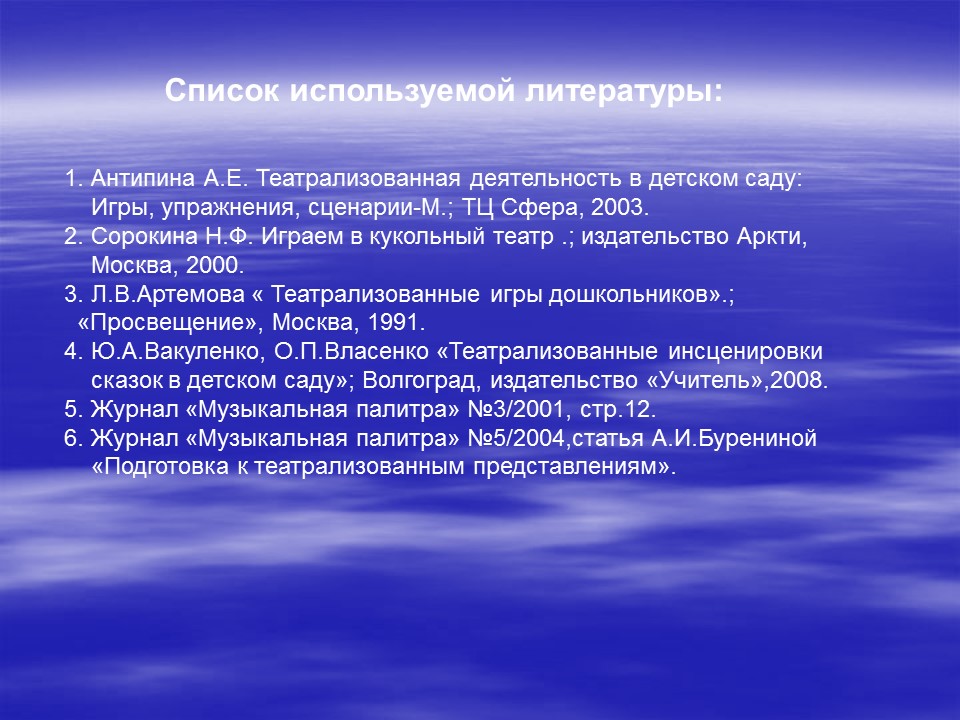 Список используемой литературы:

1. Антипина А.Е. Театрализованная деятельность в детском саду: Игры, упражнения, сценарии-М.; ТЦ Сфера, 2003.
2. Сорокина Н.Ф. Играем в кукольный театр .; издательство Аркти, Москва, 2000.
3. Л.В.Артемова « Театрализованные игры дошкольников».; «Просвещение», Москва, 1991.
4. Ю.А.Вакуленко, О.П.Власенко «Театрализованные инсценировки сказок в детском саду»; Волгоград, издательство «Учитель»,2008.
5. Журнал «Музыкальная палитра» №3/2001, стр.12.
6. Журнал «Музыкальная палитра» №5/2004,статья А.И.Бурениной «Подготовка к театрализованным представлениям».